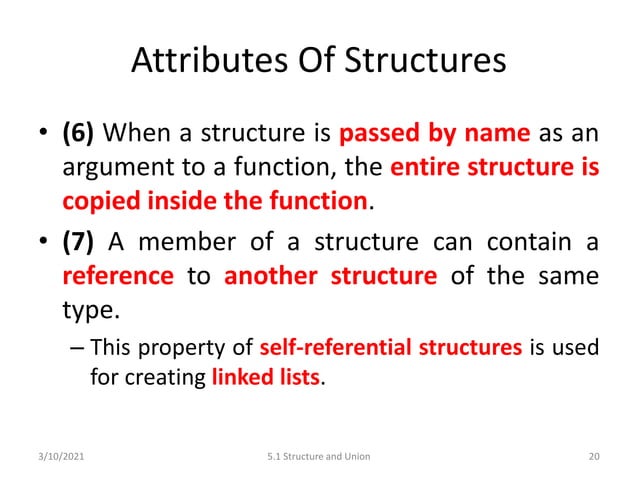 Attributes Of Structures

• (6) When a structure is passed by name as an argument to a function, the entire structure is copied inside the function.

• (7) A member of a structure can contain a reference to another structure of the same type.

– This property of self-referential structures is used for creating linked lists.

3/10/2021

5.1 Structure and Union

20